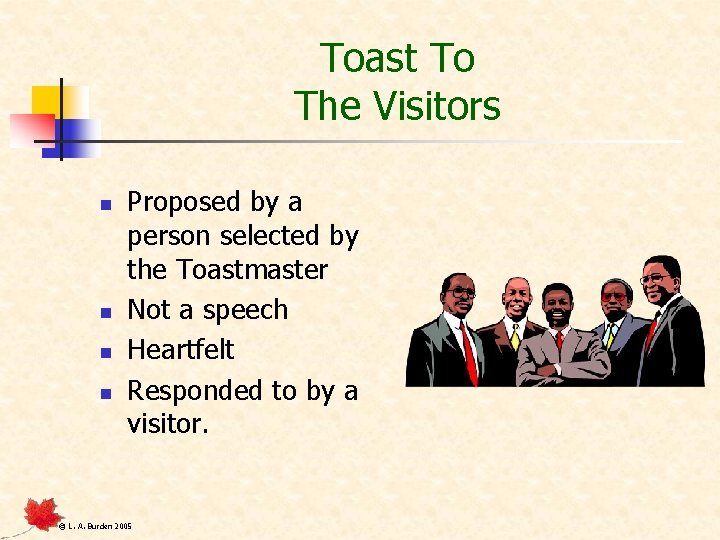 Toast To
The Visitors

- Proposed by a person selected by the Toastmaster
- Not a speech
- Heartfelt
- Responded to by a visitor.

© L. A. Burden 2005